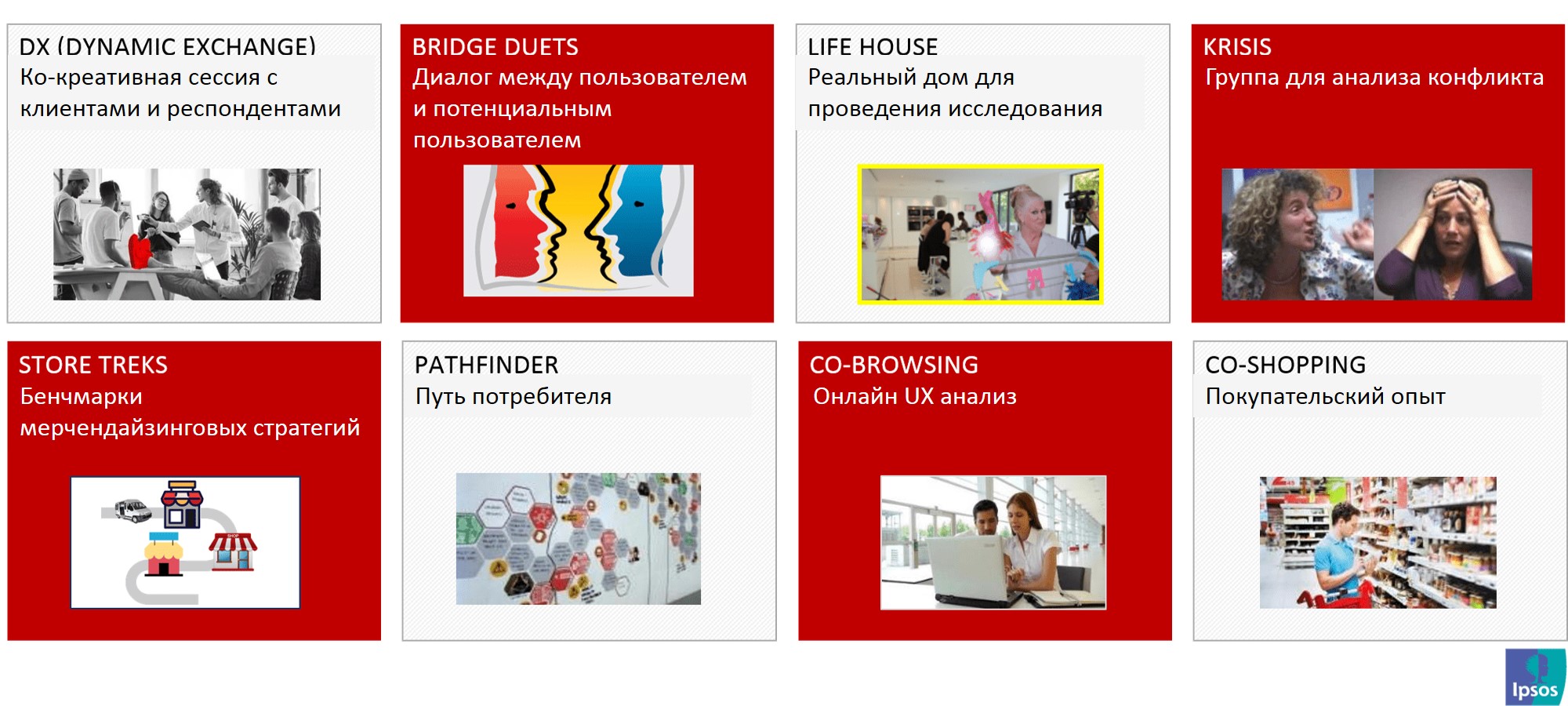 DX (DYNAMIC EXCHANGE)
Ко-креативная сессия с клиентами и респондентами

BRIDGE DUETS
Диалог между пользователем и потенциальным пользователем

LIFE HOUSE
Реальный дом для проведения исследования

KRISIS
Группа для анализа конфликта

STORE TREKS
Бенчмарки мерчендайзинговых стратегий

SHOP

PATHFINDER
Путь потребителя

CO-BROWSING
Онлайн UX анализ

CO-SHOPPING
Покупательский опыт

Ipsos